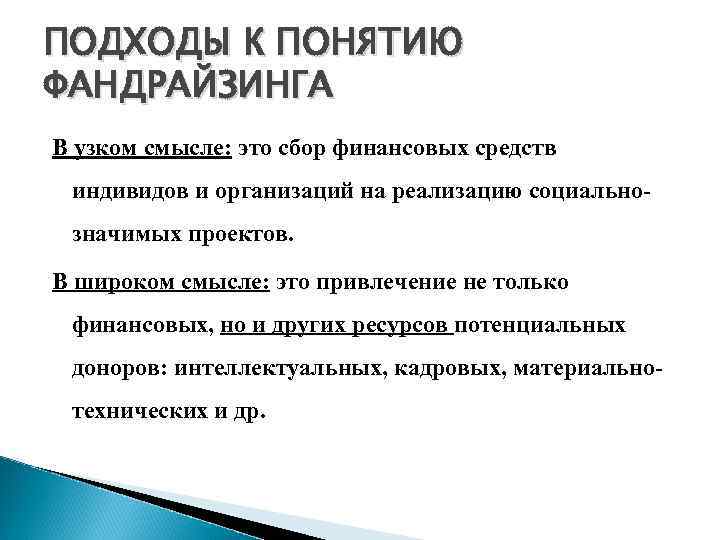 ПОДХОДЫ К ПОНЯТИЮ ФАНДРАЙЗИНГА

В узком смысле: это сбор финансовых средств индивидов и организаций на реализацию социально-значимых проектов.

В широком смысле: это привлечение не только финансовых, но и других ресурсов потенциальных доноров: интеллектуальных, кадровых, материально-технических и др.